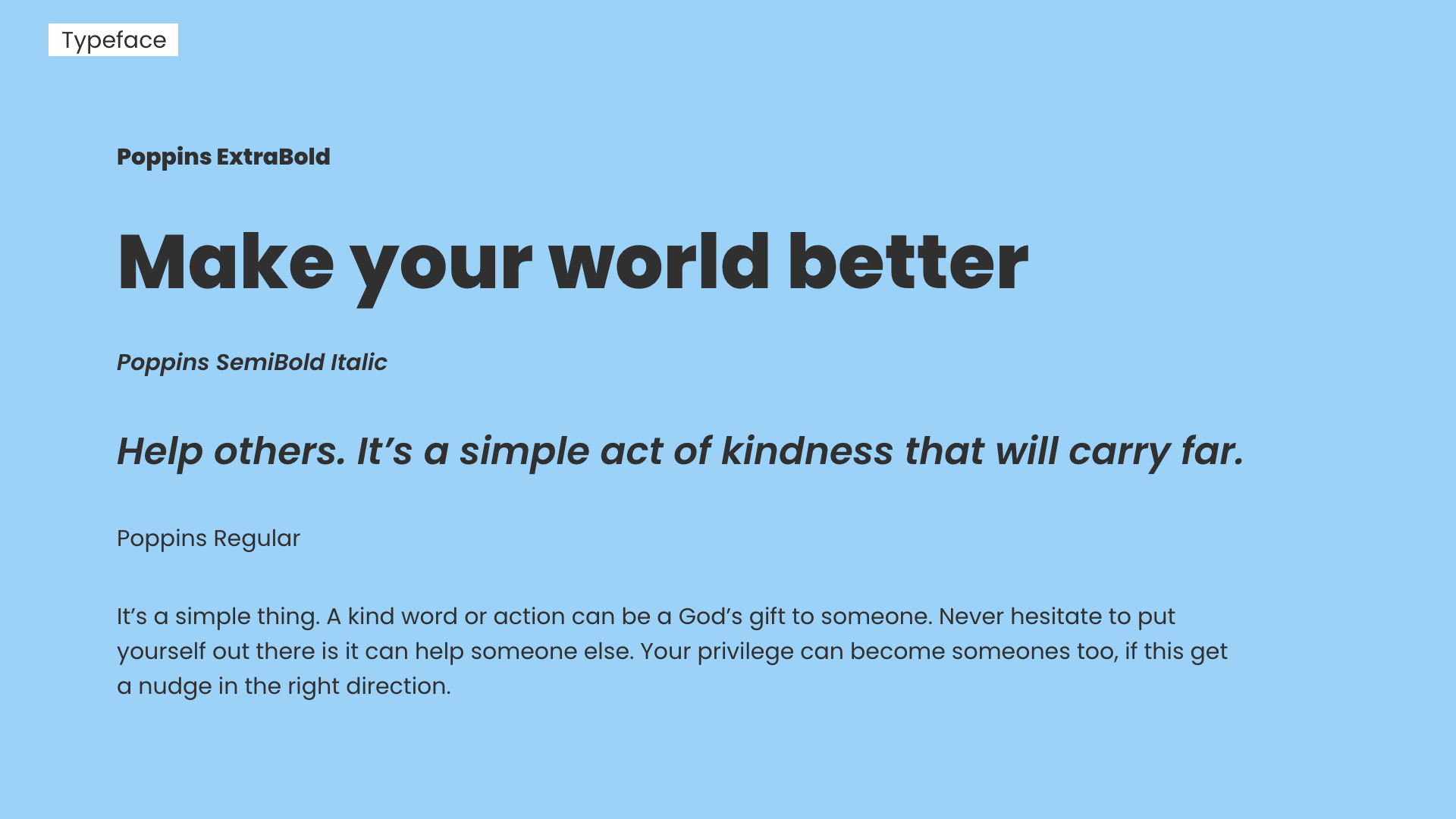 Typeface

Poppins ExtraBold

Make your world better

Poppins SemiBold Italic

Help others. It’s a simple act of kindness that will carry far.

Poppins Regular

It’s a simple thing. A kind word or action can be a God’s gift to someone. Never hesitate to put yourself out there is it can help someone else. Your privilege can become someones too, if this get a nudge in the right direction.